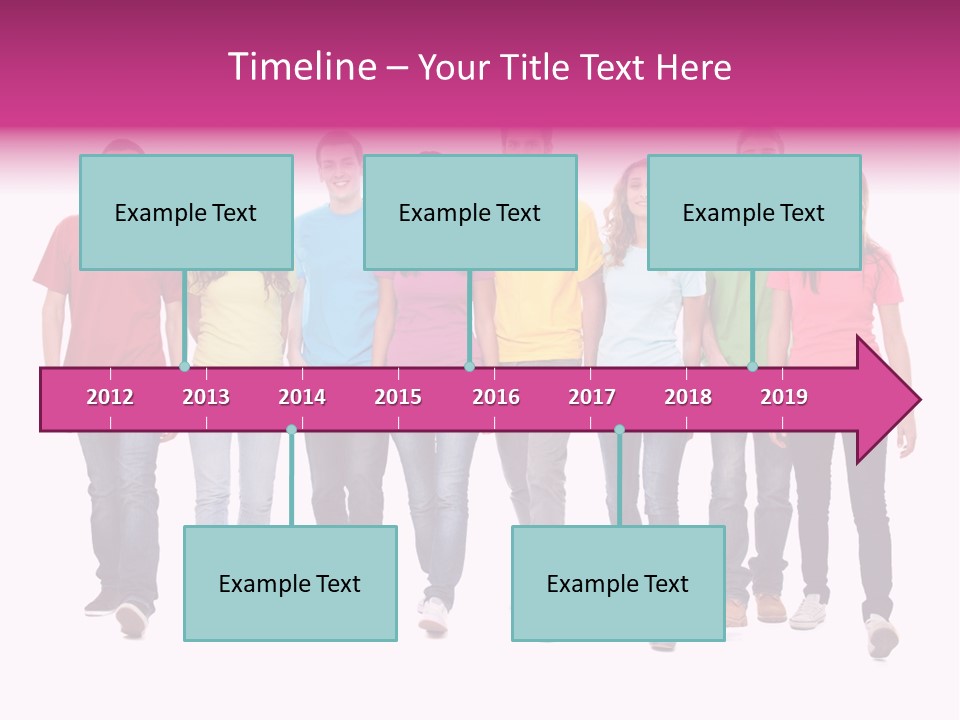 Timeline – Your Title Text Here

Example Text

Example Text

Example Text

2012 2013 2014 2015 2016 2017 2018 2019

Example Text

Example Text